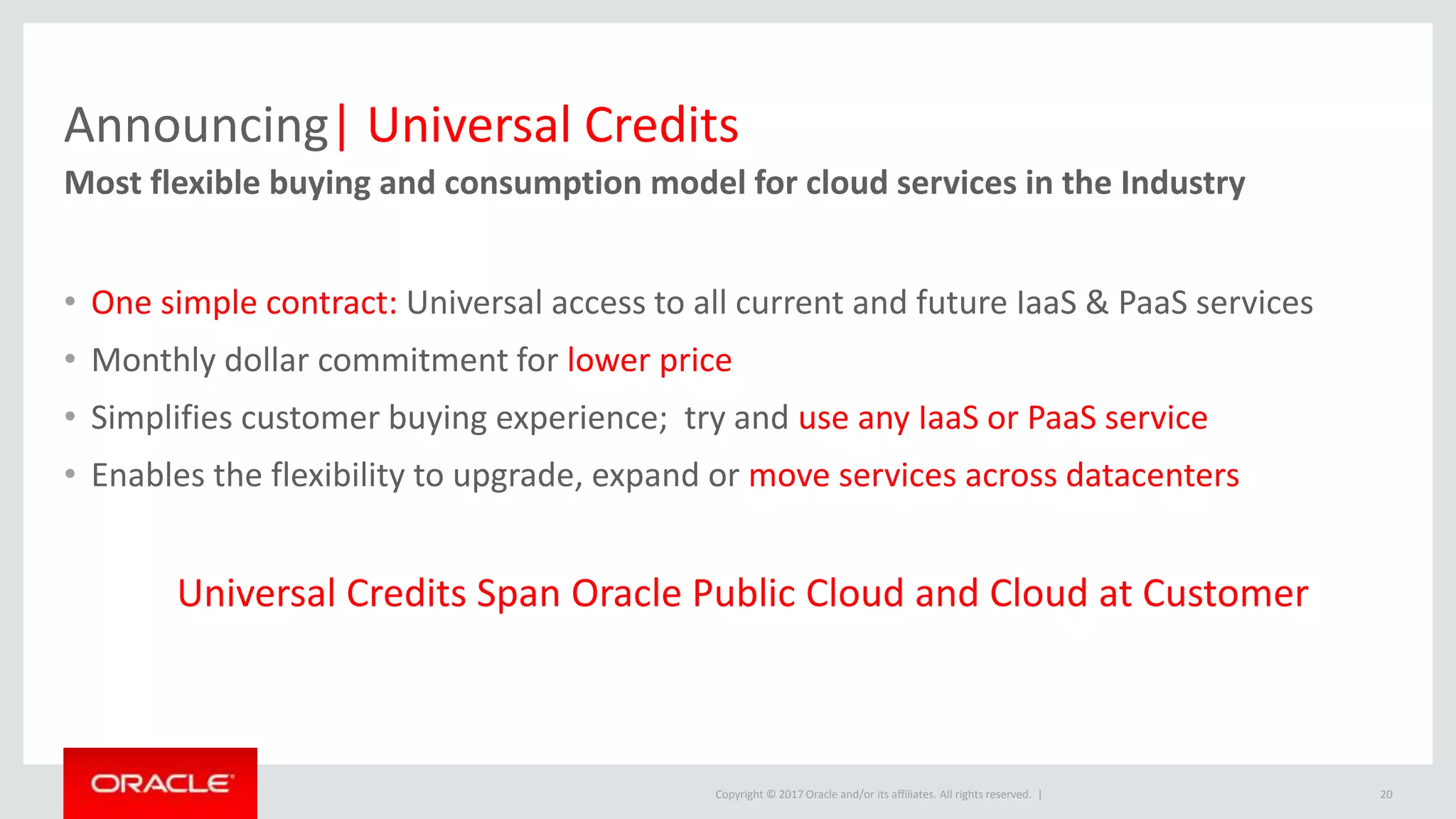 Announcing | Universal Credits

Most flexible buying and consumption model for cloud services in the Industry

• One simple contract: Universal access to all current and future IaaS & PaaS services
• Monthly dollar commitment for lower price
• Simplifies customer buying experience; try and use any IaaS or PaaS service
• Enables the flexibility to upgrade, expand or move services across datacenters

Universal Credits Span Oracle Public Cloud and Cloud at Customer

ORACLE

Copyright © 2017 Oracle and/or its affiliates. All rights reserved. |

20